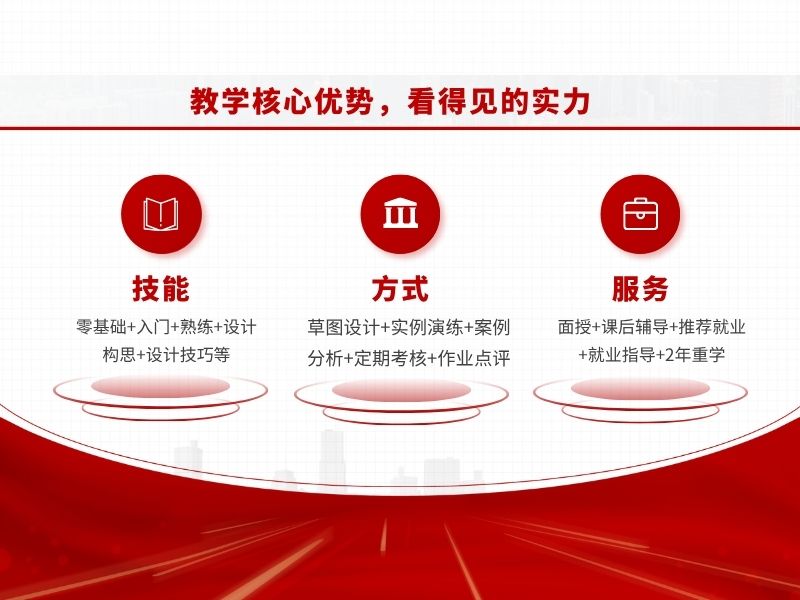 教学核心优势，看得见的实力

技能

零基础+入门+熟练+设计构思+设计技巧等

方式

草图设计+实例演练+案例分析+定期考核+作业点评

服务

面授+课后辅导+推荐就业+就业指导+2年重学